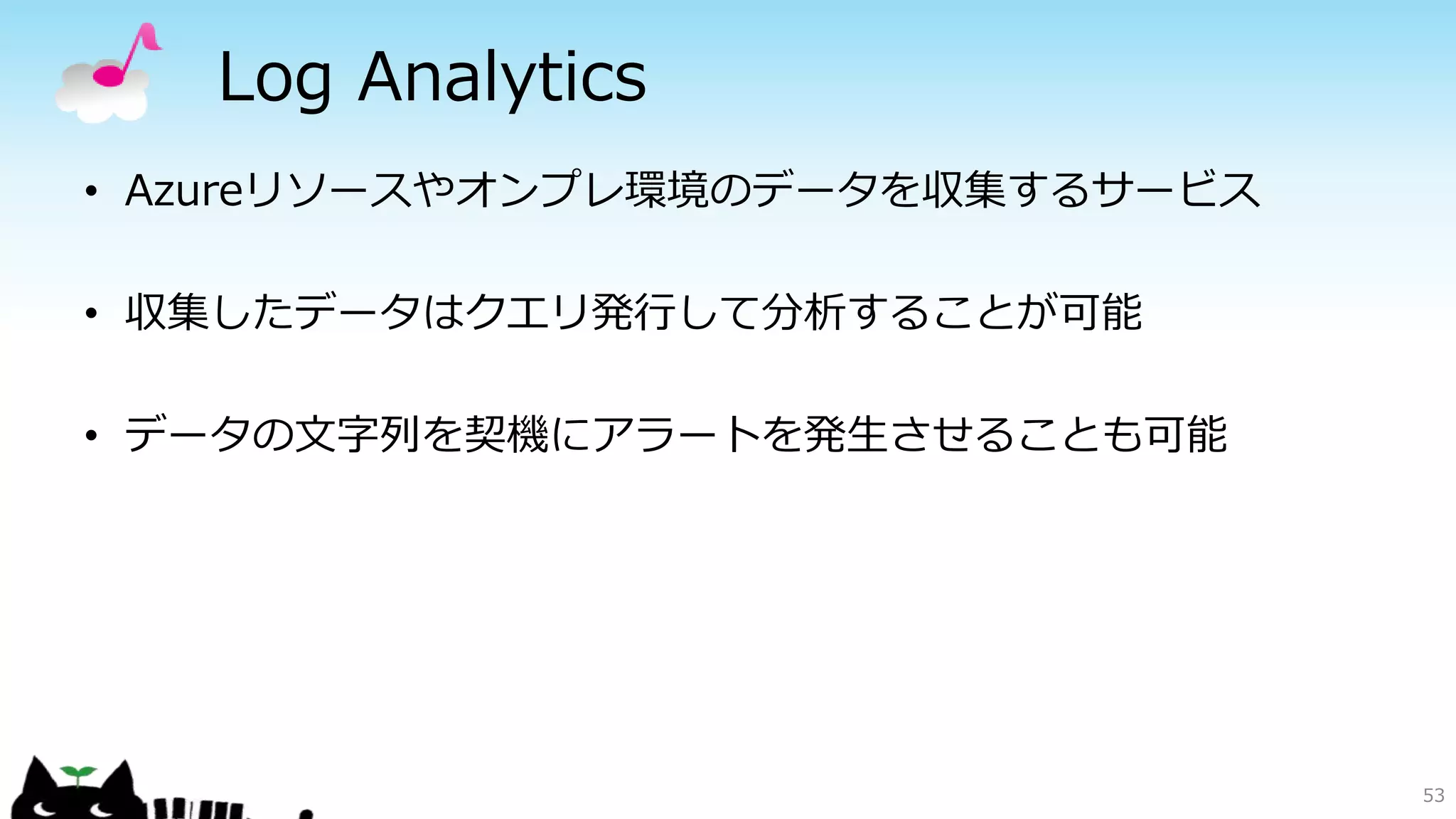 Log Analytics

• Azureリソースやオンプレ環境のデータを収集するサービス

• 収集したデータはクエリ発行して分析することが可能

• データの文字列を契機にアラートを発生させることも可能

53